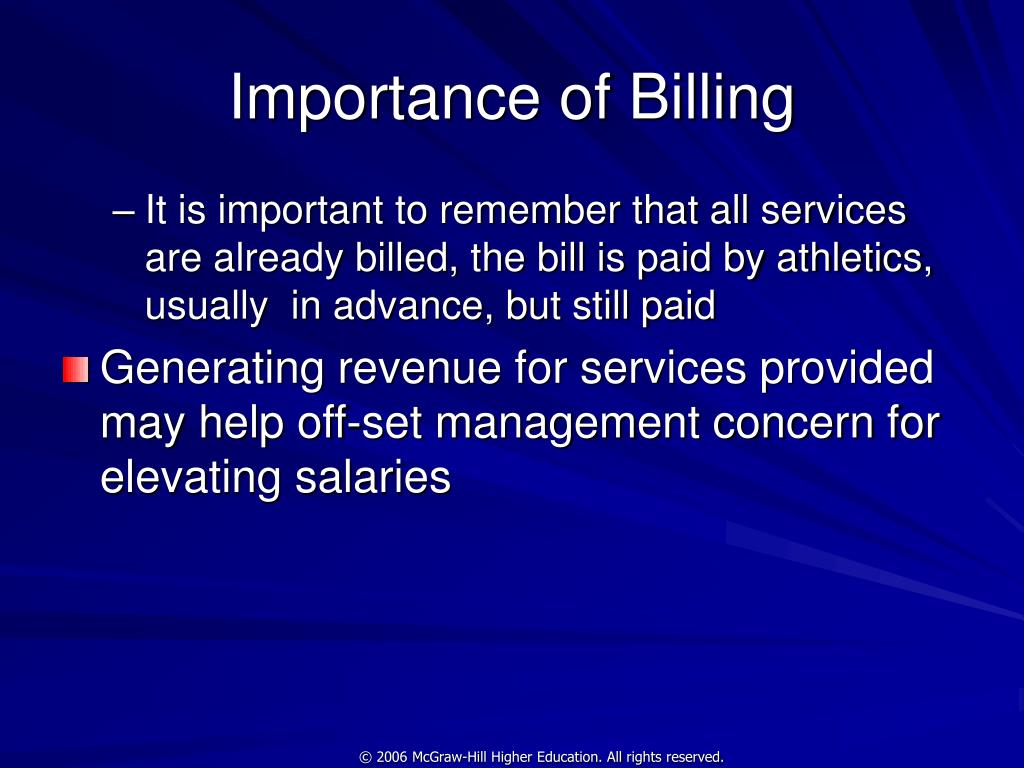 Importance of Billing

– It is important to remember that all services are already billed, the bill is paid by athletics, usually in advance, but still paid

Generating revenue for services provided may help off-set management concern for elevating salaries

© 2006 McGraw-Hill Higher Education. All rights reserved.